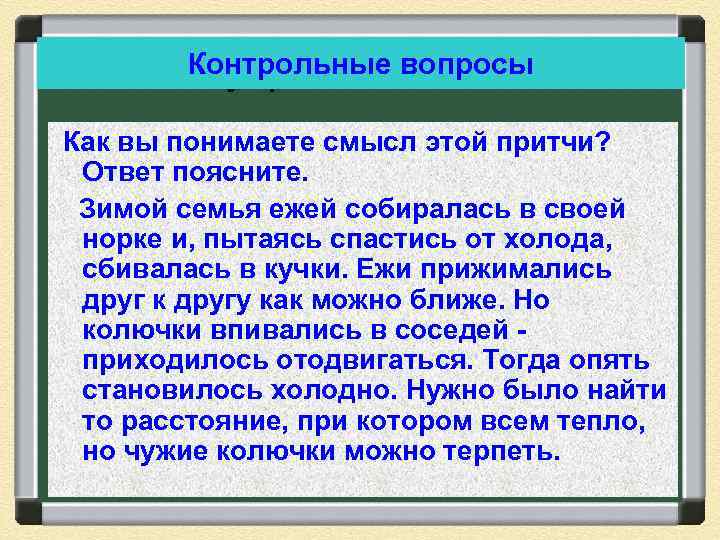 Контрольные вопросы

Как вы понимаете смысл этой притчи? Ответ поясните.

Зимой семья ежей собиралась в своей норке и, пытаясь спастись от холода, сбивалась в кучки. Ежи прижимались друг к другу как можно ближе. Но колючки впивались в соседей - приходилось отодвигаться. Тогда опять становилось холодно. Нужно было найти то расстояние, при котором всем тепло, но чужие колючки можно терпеть.